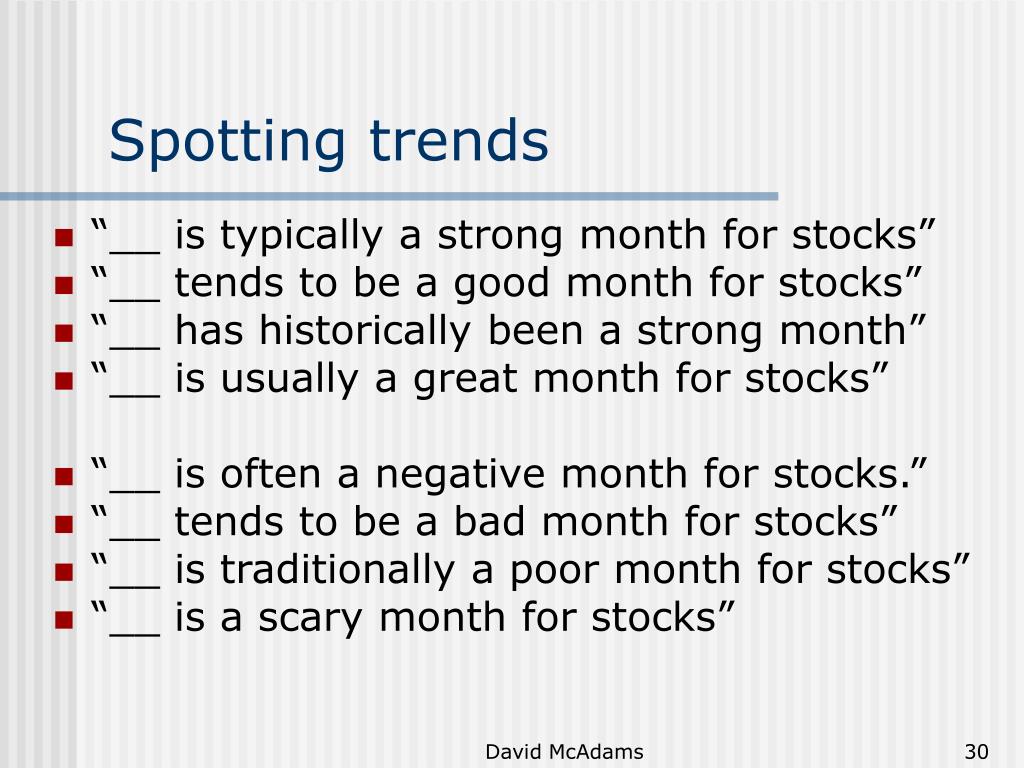 Spotting trends

- “__ is typically a strong month for stocks”
- “__ tends to be a good month for stocks”
- “__ has historically been a strong month”
- “__ is usually a great month for stocks”

- “__ is often a negative month for stocks.”
- “__ tends to be a bad month for stocks”
- “__ is traditionally a poor month for stocks”
- “__ is a scary month for stocks”

David McAdams

30